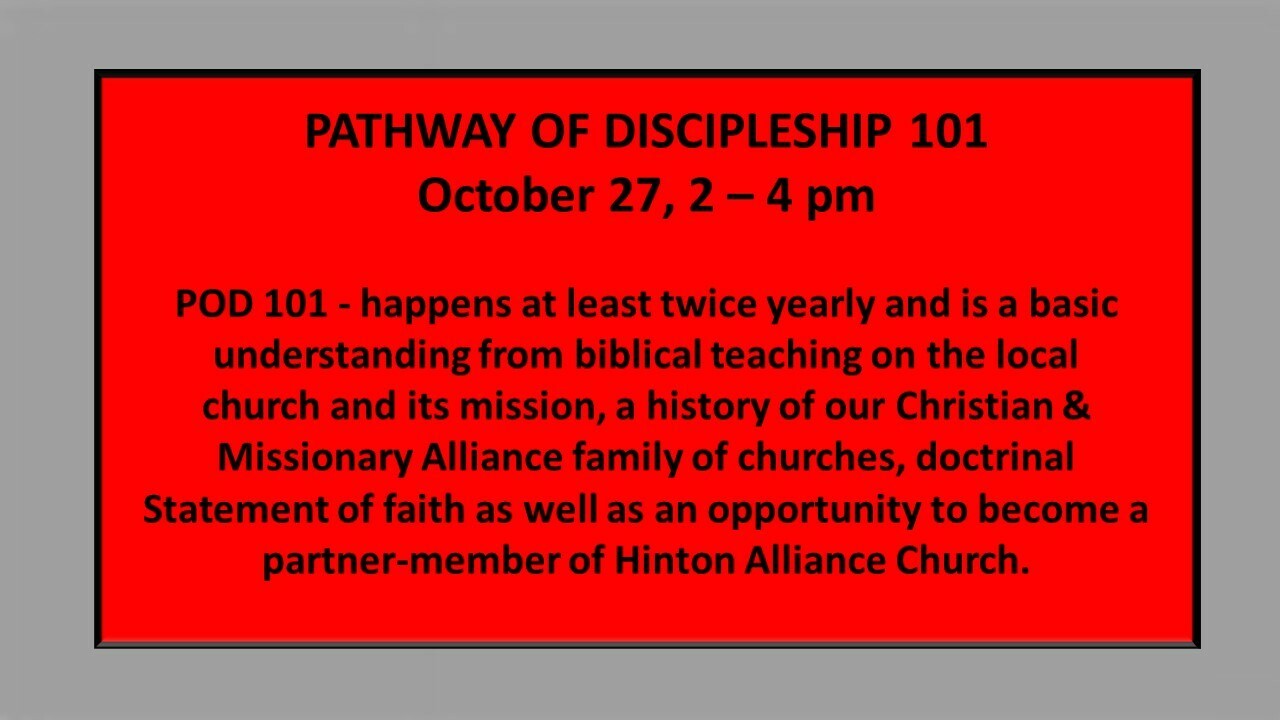 PATHWAY OF DISCIPLESHIP 101
October 27, 2 – 4 pm

POD 101 - happens at least twice yearly and is a basic understanding from biblical teaching on the local church and its mission, a history of our Christian & Missionary Alliance family of churches, doctrinal Statement of faith as well as an opportunity to become a partner-member of Hinton Alliance Church.